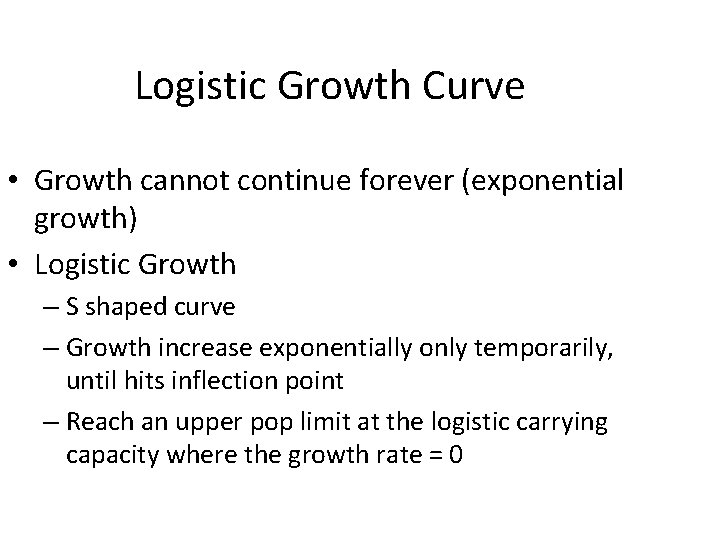 Logistic Growth Curve

• Growth cannot continue forever (exponential growth)

• Logistic Growth

– S shaped curve

– Growth increase exponentially only temporarily, until hits inflection point

– Reach an upper pop limit at the logistic carrying capacity where the growth rate = 0